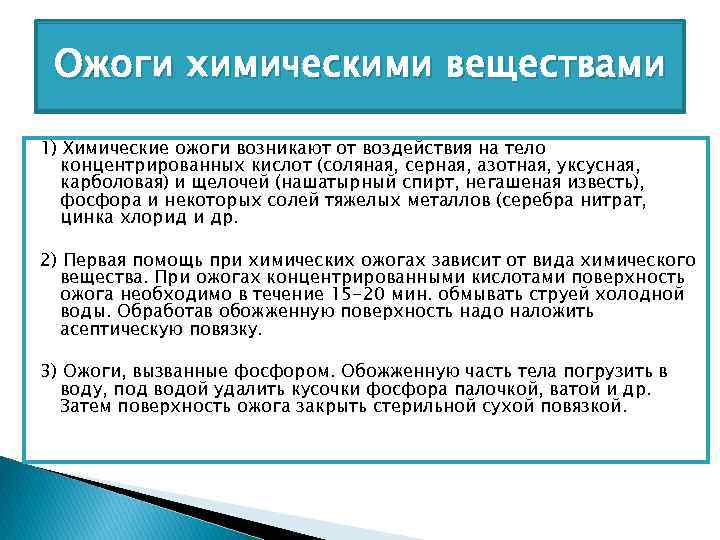 Ожоги химическими веществами

1) Химические ожоги возникают от воздействия на тело концентрированных кислот (соляная, серная, азотная, уксусная, карболовая) и щелочей (нашатырный спирт, негашеная известь), фосфора и некоторых солей тяжелых металлов (серебра нитрат, цинка хлорид и др.

2) Первая помощь при химических ожогах зависит от вида химического вещества. При ожогах концентрированными кислотами поверхность ожога необходимо в течение 15-20 мин. обмывать струей холодной воды. Обработав обожженную поверхность надо наложить асептическую повязку.

3) Ожоги, вызванные фосфором. Обожженную часть тела погрузить в воду, под водой удалить кусочки фосфора палочкой, ватой и др. Затем поверхность ожога закрыть стерильной сухой повязкой.